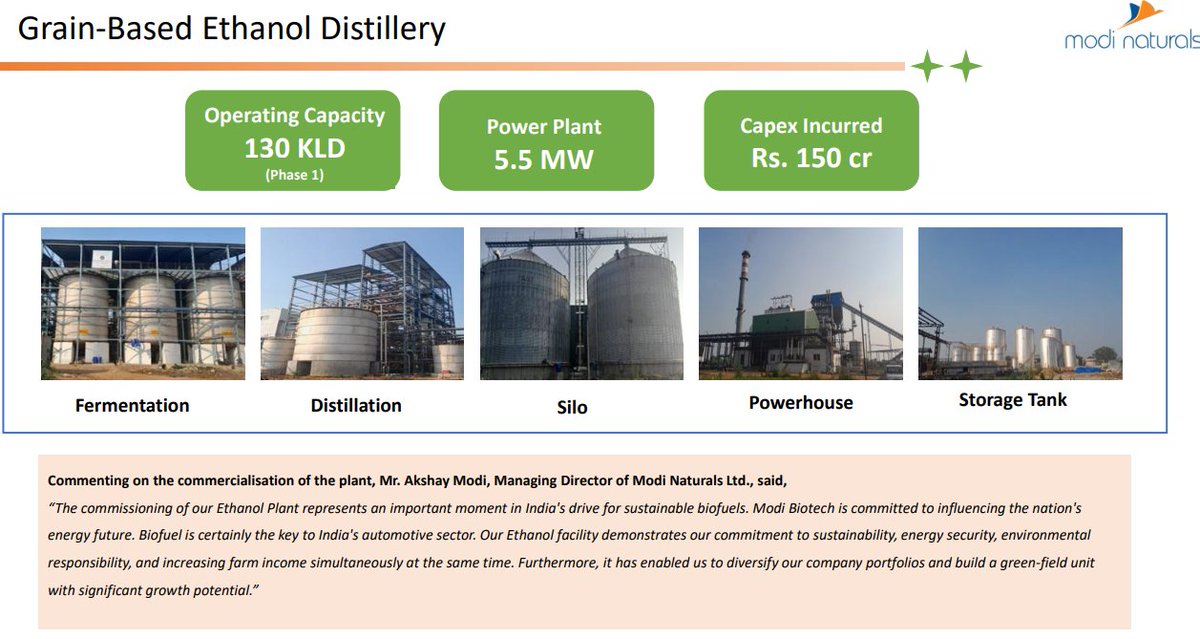 Grain-Based Ethanol Distillery

modi naturals

Operating Capacity
130 KLD
(Phase 1)

Power Plant
5.5 MW

Capex Incurred
Rs. 150 cr

Fermentation

Distillation

Silo

Powerhouse

Storage Tank

Commenting on the commercialisation of the plant, Mr. Akshay Modi, Managing Director of Modi Naturals Ltd., said,
"The commissioning of our Ethanol Plant represents an important moment in India's drive for sustainable biofuels. Modi Biotech is committed to influencing the nation's energy future. Biofuel is certainly the key to India's automotive sector. Our Ethanol facility demonstrates our commitment to sustainability, energy security, environmental responsibility, and increasing farm income simultaneously at the same time. Furthermore, it has enabled us to diversify our company portfolios and build a green-field unit with significant growth potential."